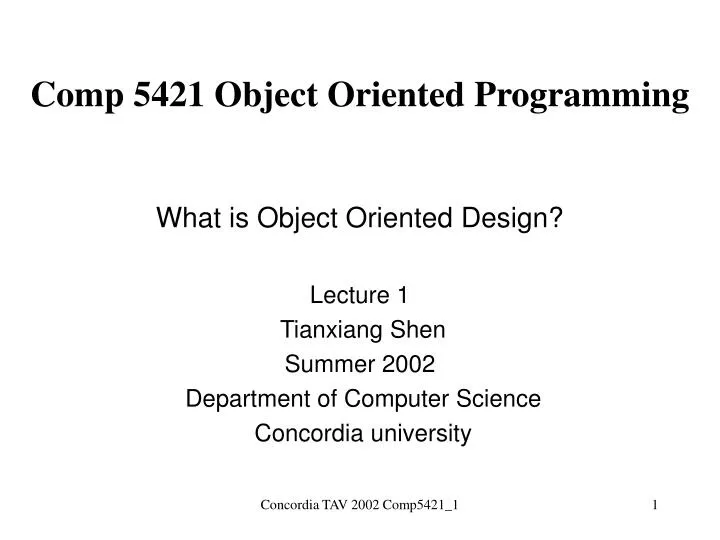 Comp 5421 Object Oriented Programming

What is Object Oriented Design?

Lecture 1
Tianxiang Shen
Summer 2002
Department of Computer Science
Concordia university

Concordia TAV 2002 Comp5421_1

1